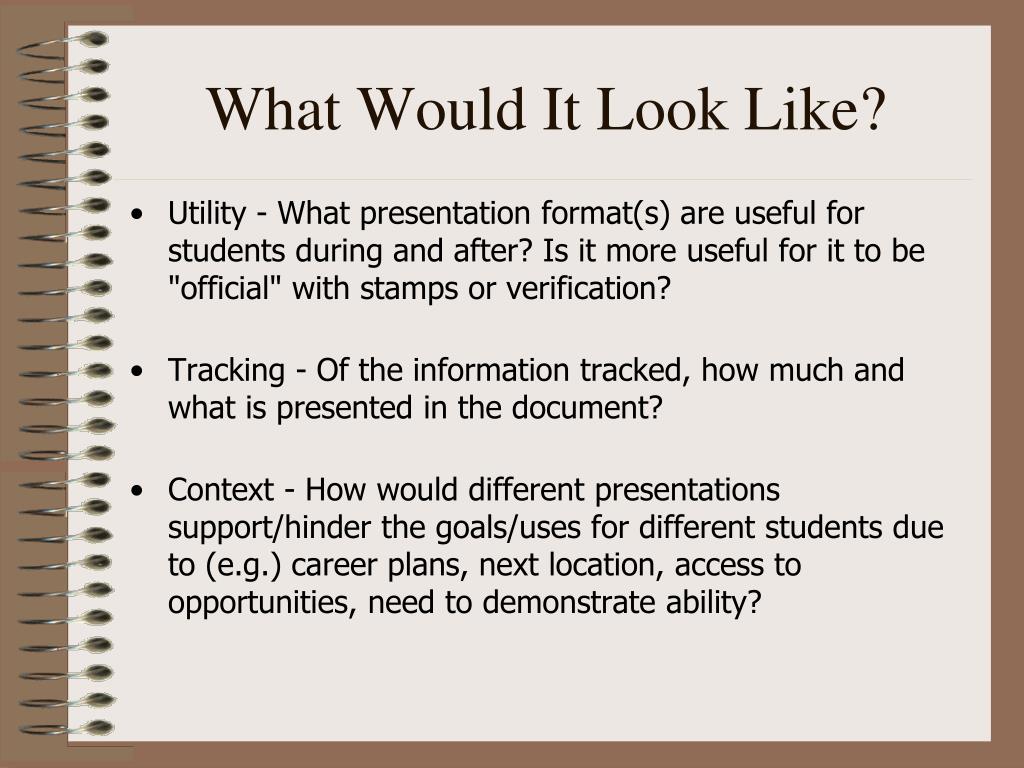 What Would It Look Like?

• Utility - What presentation format(s) are useful for students during and after? Is it more useful for it to be "official" with stamps or verification?

• Tracking - Of the information tracked, how much and what is presented in the document?

• Context - How would different presentations support/hinder the goals/uses for different students due to (e.g.) career plans, next location, access to opportunities, need to demonstrate ability?